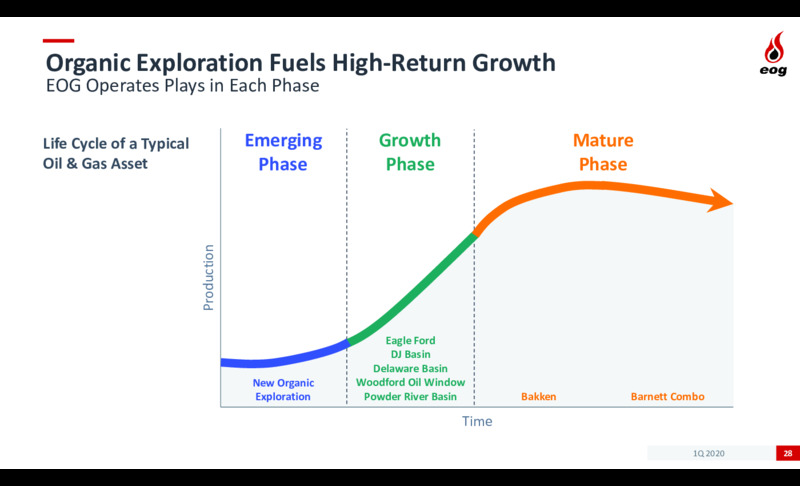 Organic Exploration Fuels High-Return Growth
EOG Operates Plays in Each Phase

eog

Life Cycle of a Typical Oil & Gas Asset

Emerging Phase

Growth Phase

Mature Phase

Production

New Organic Exploration

Eagle Ford
DJ Basin
Delaware Basin
Woodford Oil Window
Powder River Basin

Bakken

Barnett Combo

Time

1Q 2020

28